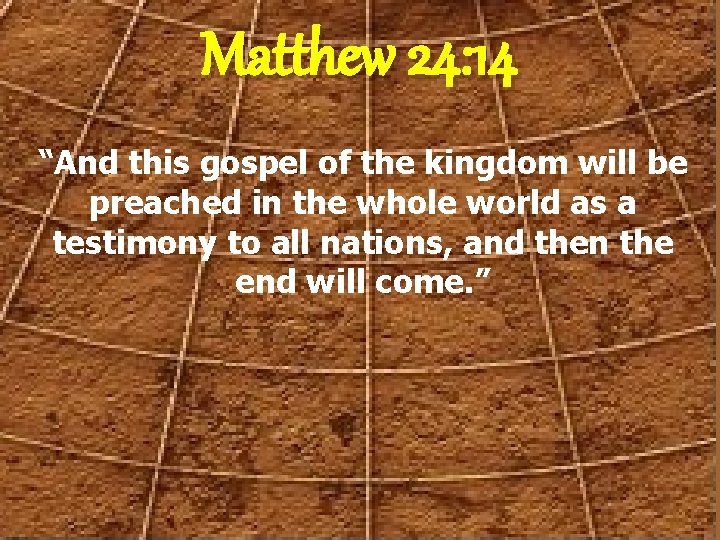 Matthew 24:14

“And this gospel of the kingdom will be preached in the whole world as a testimony to all nations, and then the end will come.”